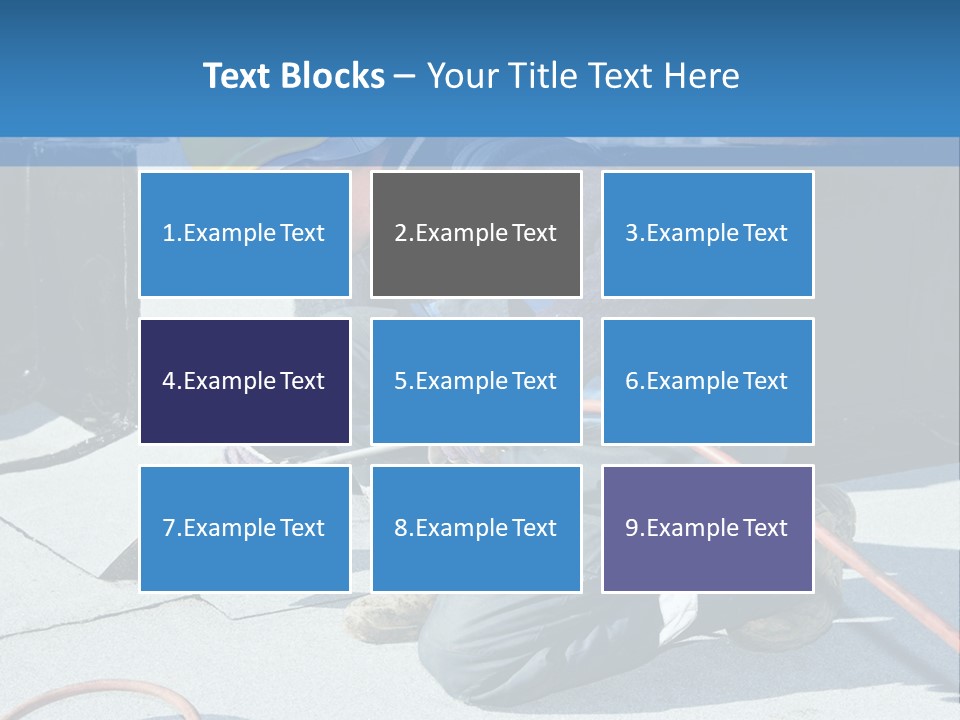 Text Blocks – Your Title Text Here

1.Example Text

2.Example Text

3.Example Text

4.Example Text

5.Example Text

6.Example Text

7.Example Text

8.Example Text

9.Example Text